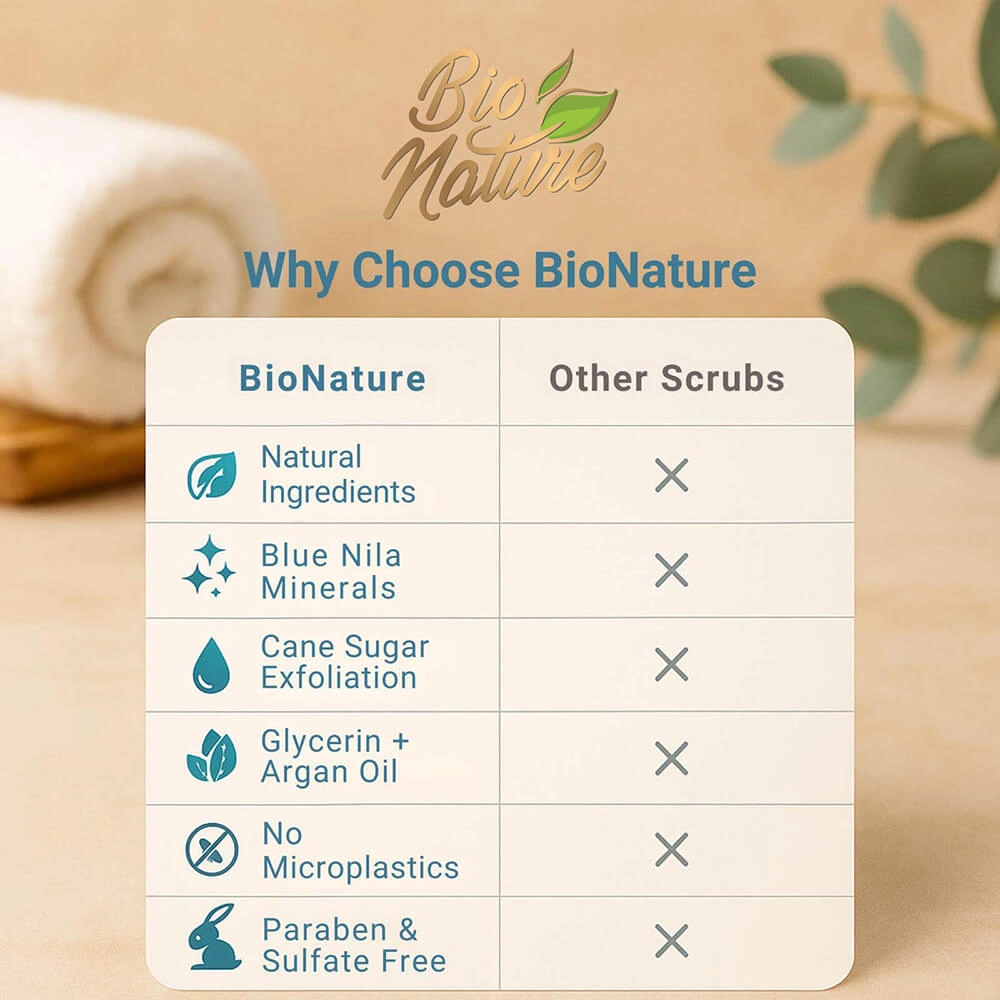 Bio Nature

Why Choose BioNature

| BioNature | Other Scrubs |
|---|---|
| Natural Ingredients | × |
| Blue Nila Minerals | × |
| Cane Sugar Exfoliation | × |
| Glycerin + Argan Oil | × |
| No Microplastics | × |
| Paraben & Sulfate Free | × |